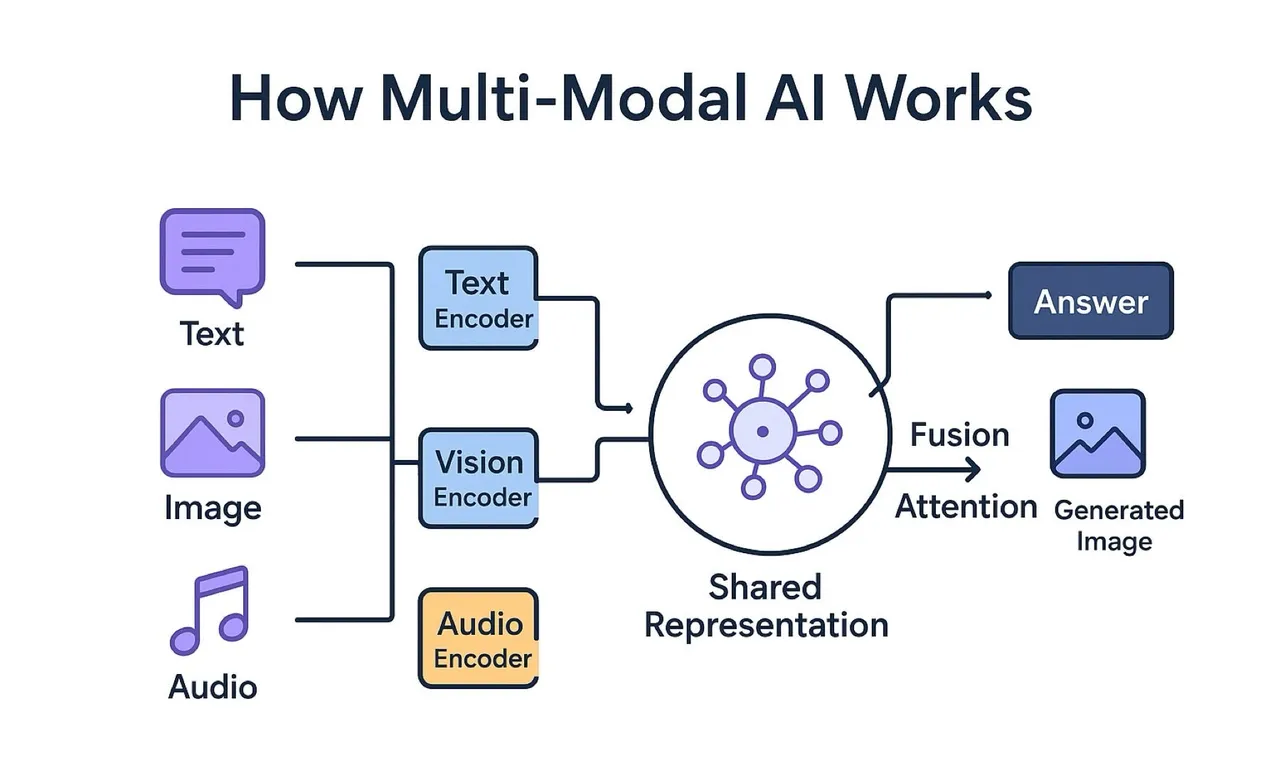 How Multi-Modal AI Works

Text

Image

Audio

Text Encoder

Vision Encoder

Audio Encoder

Shared Representation

Fusion

Attention

Answer

Generated Image